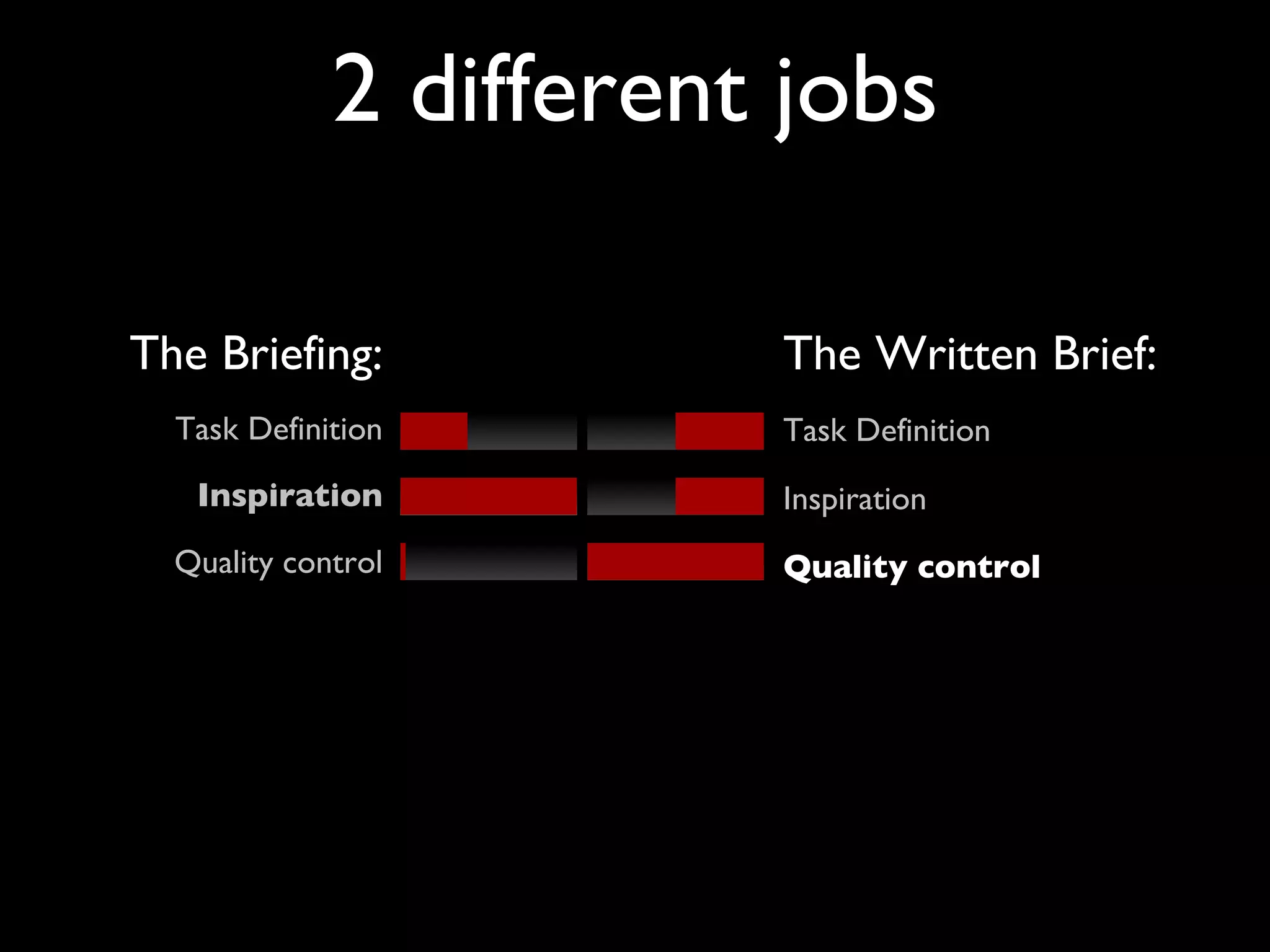 2 different jobs

The Briefing:

Task Definition

Inspiration

Quality control

The Written Brief:

Task Definition

Inspiration

Quality control